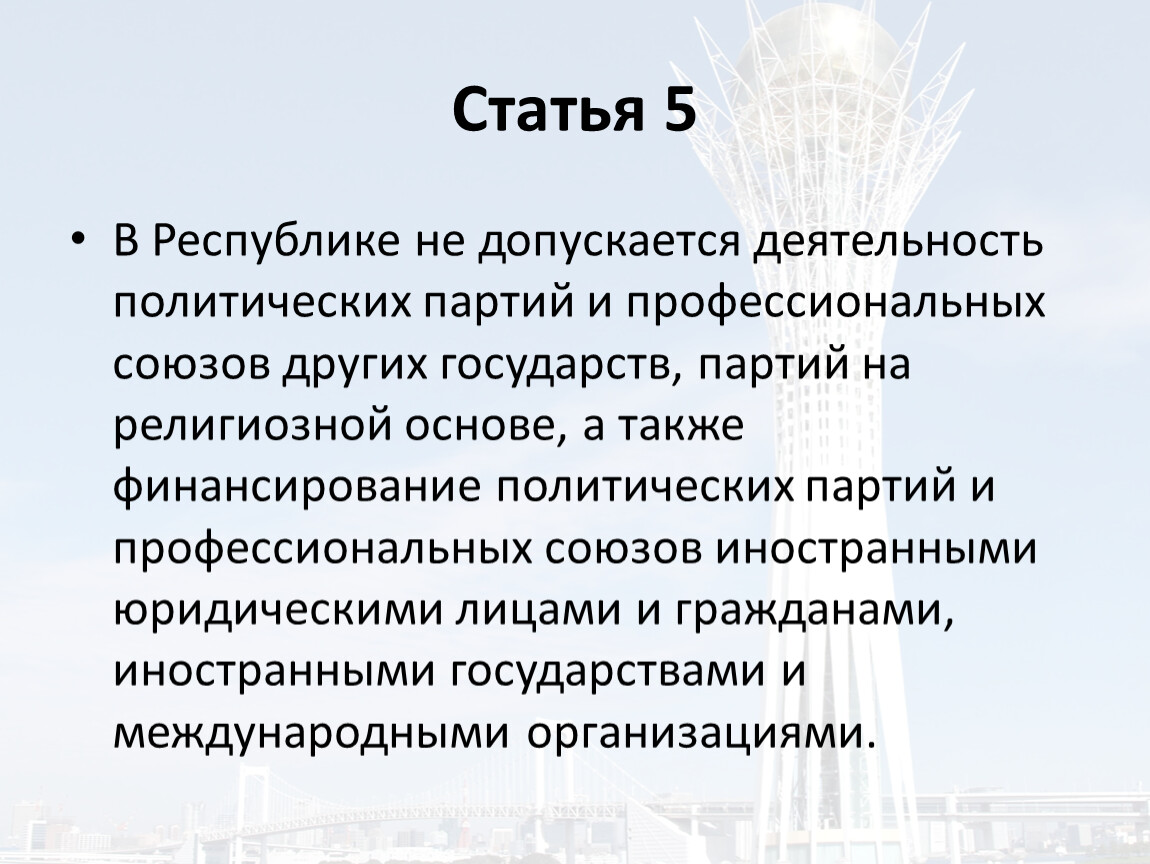 Статья 5

• В Республике не допускается деятельность политических партий и профессиональных союзов других государств, партий на религиозной основе, а также финансирование политических партий и профессиональных союзов иностранными юридическими лицами и гражданами, иностранными государствами и международными организациями.